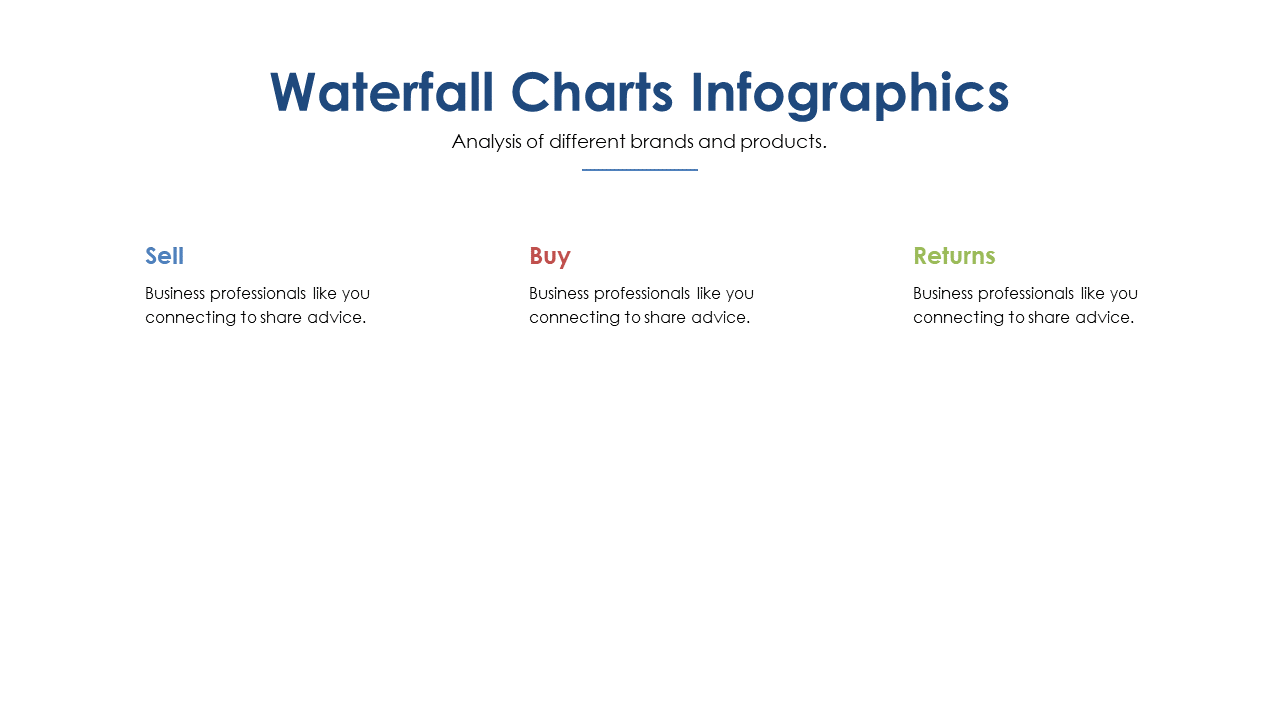 Waterfall Charts Infographics

Analysis of different brands and products.

Sell

Business professionals like you connecting to share advice.

Buy

Business professionals like you connecting to share advice.

Returns

Business professionals like you connecting to share advice.